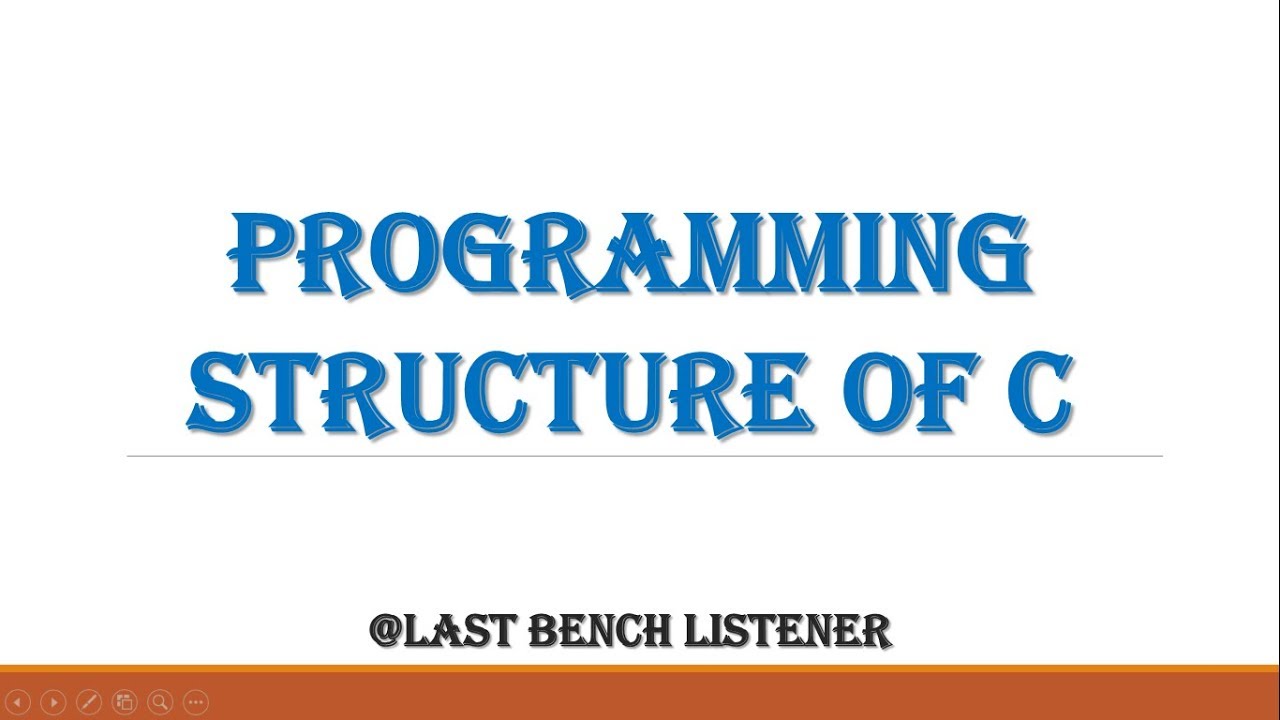 PROGRAMMING STRUCTURE OF C

@LAST BENCH LISTENER